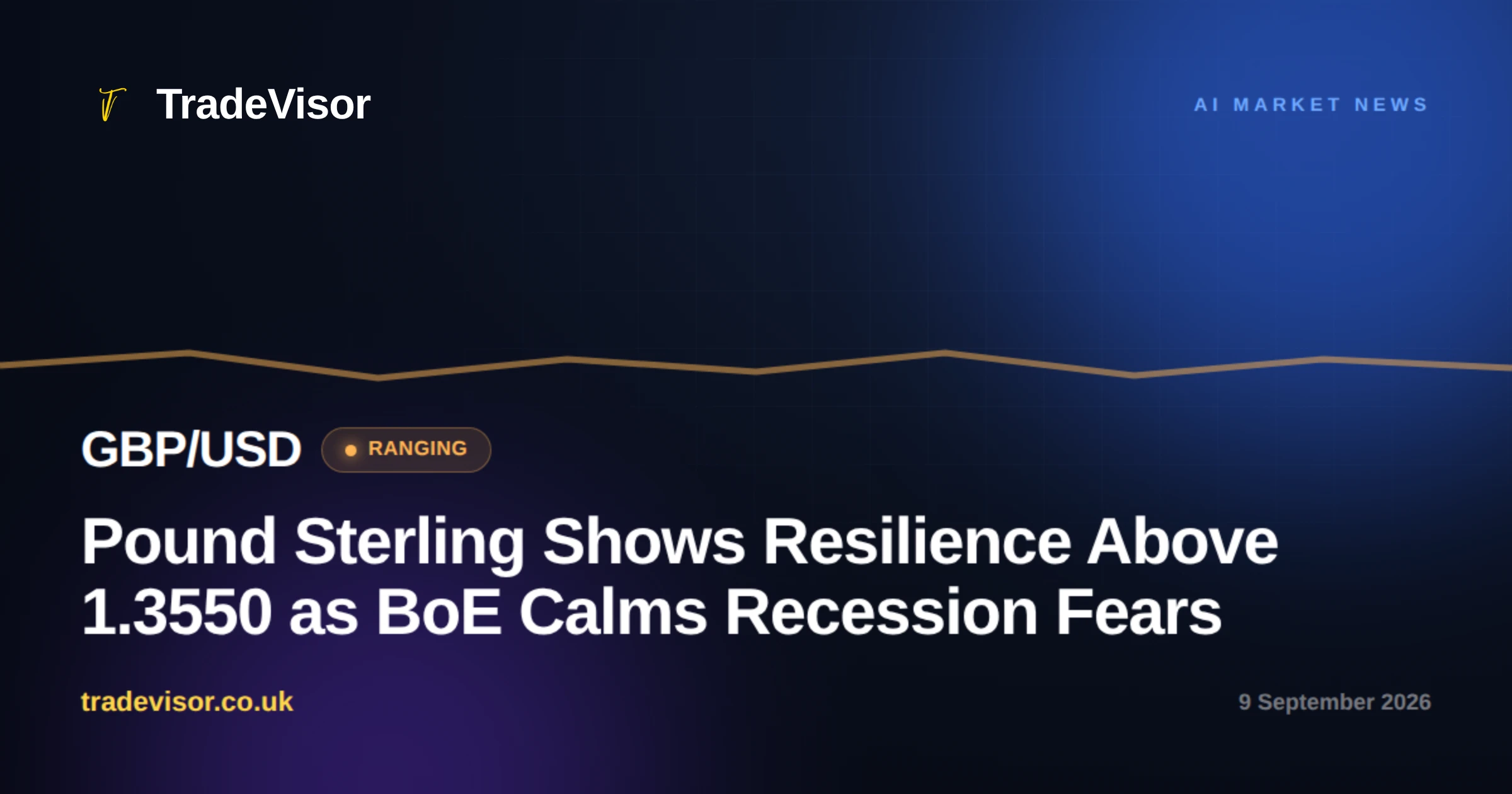 TradeVisor

AI MARKET NEWS

GBP/USD RANGING

Pound Sterling Shows Resilience Above 1.3550 as BoE Calms Recession Fears

tradevisor.co.uk

9 September 2026